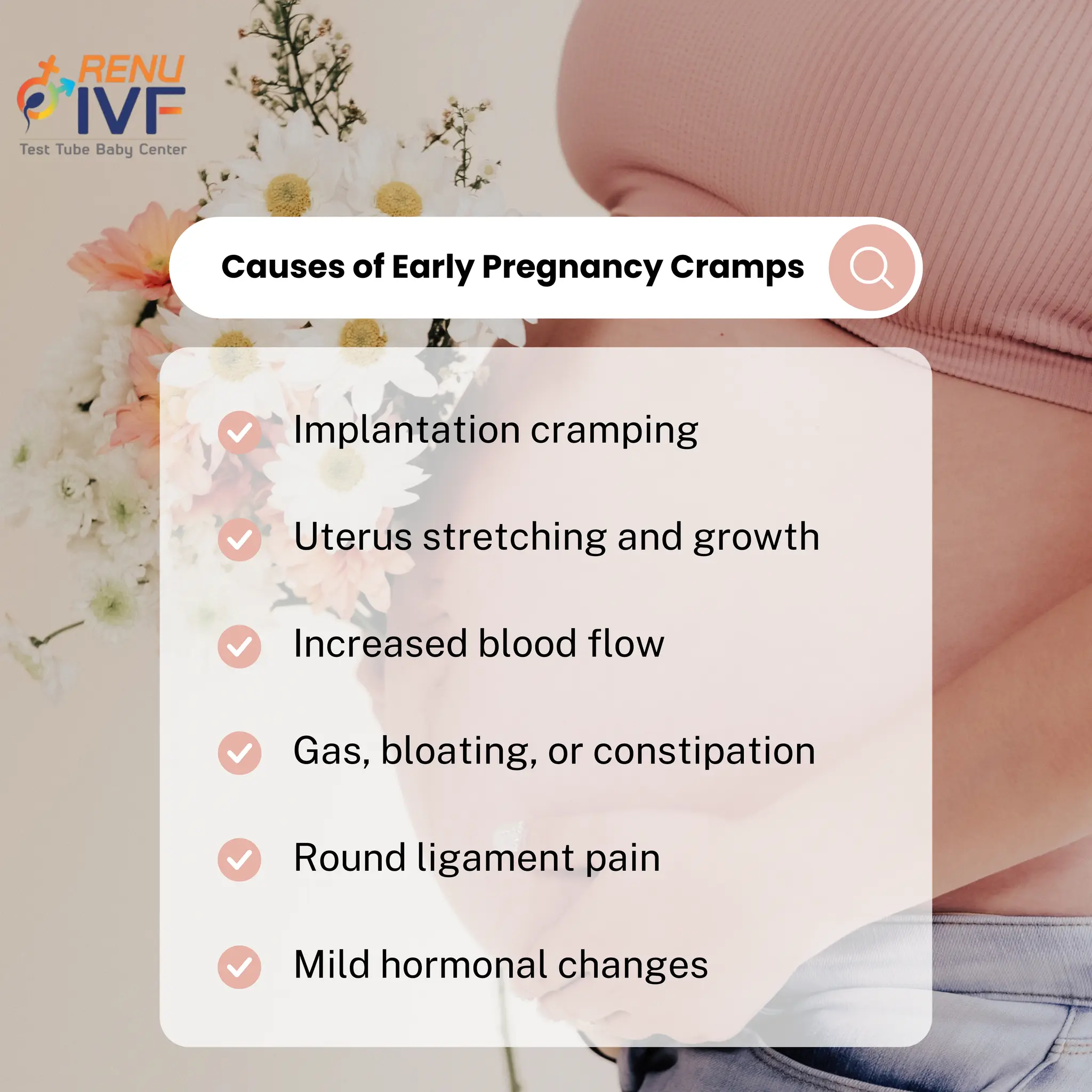 RENU IVF
Test Tube Baby Center

Causes of Early Pregnancy Cramps

Implantation cramping

Uterus stretching and growth

Increased blood flow

Gas, bloating, or constipation

Round ligament pain

Mild hormonal changes